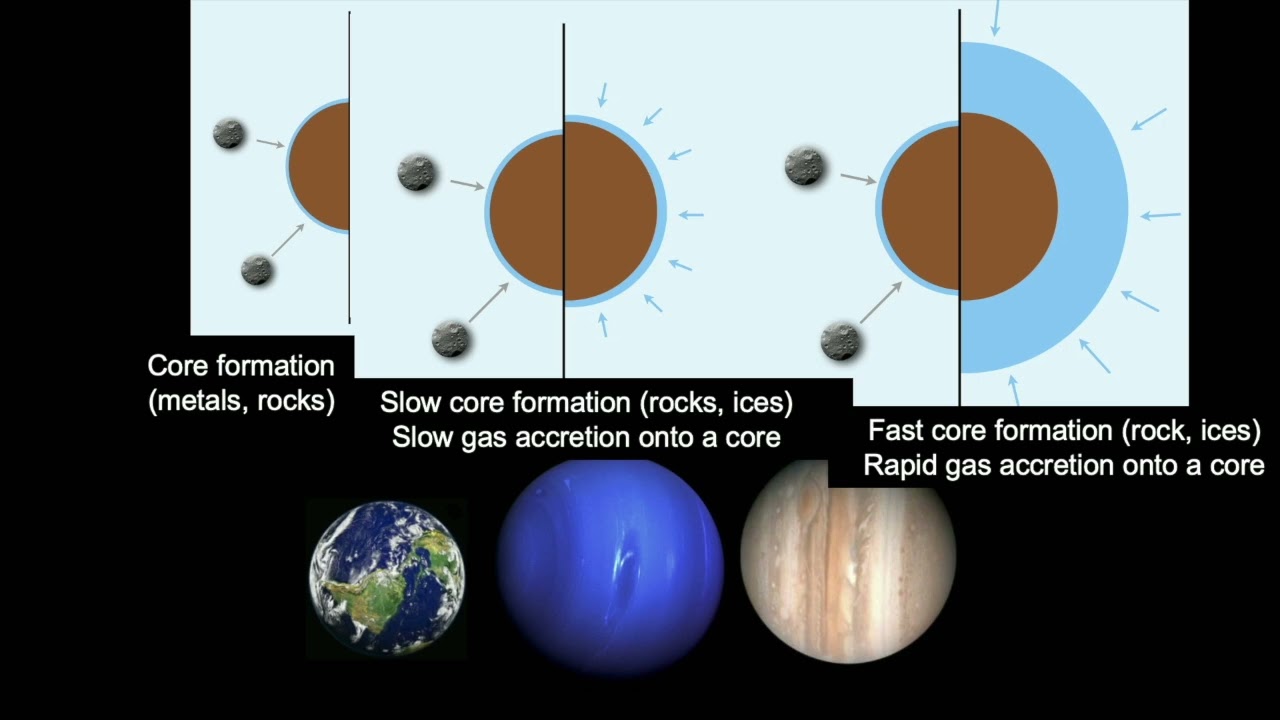 Core formation
(metals, rocks)

Slow core formation (rocks, ices)
Slow gas accretion onto a core

Fast core formation (rock, ices)
Rapid gas accretion onto a core